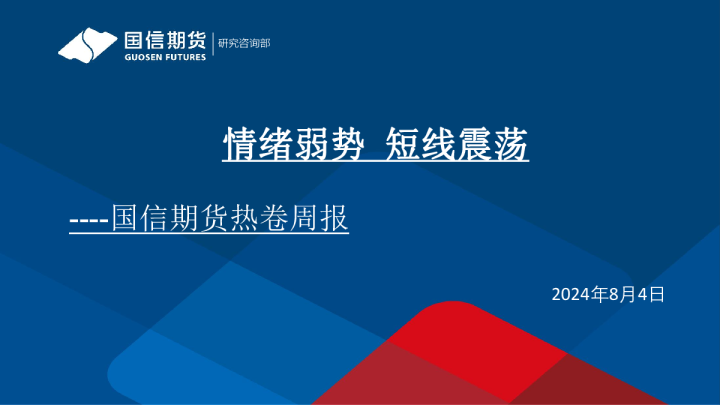 国信期货
GUOSEN FUTURES
研究咨询部

情绪弱势 短线震荡

----国信期货热卷周报

2024年8月4日